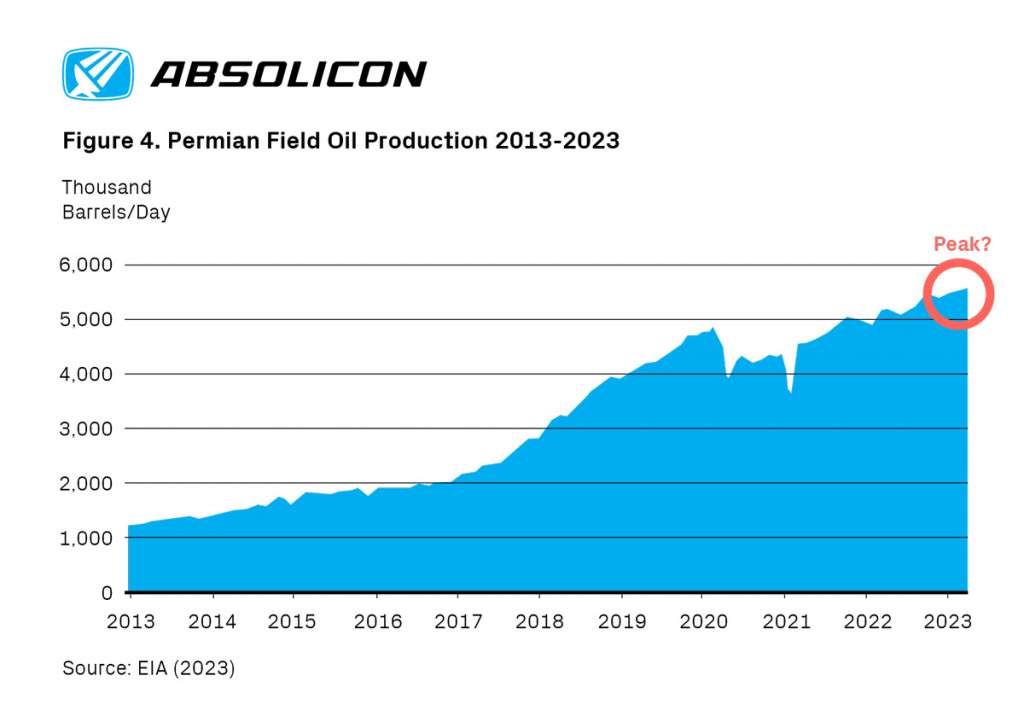 ABSOLICON

Figure 4. Permian Field Oil Production 2013-2023

Thousand Barrels/Day

Peak?

6,000
5,000
4,000
3,000
2,000
1,000
0

2013 2014 2015 2016 2017 2018 2019 2020 2021 2022 2023

Source: EIA (2023)